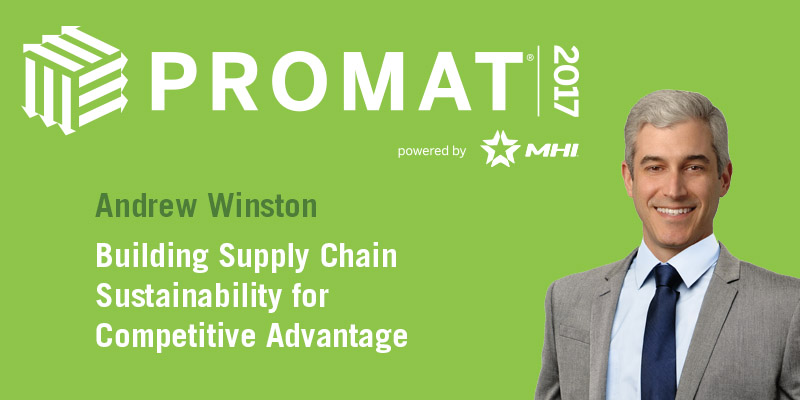 PROMAT® 2017

powered by MHI

Andrew Winston

Building Supply Chain Sustainability for Competitive Advantage